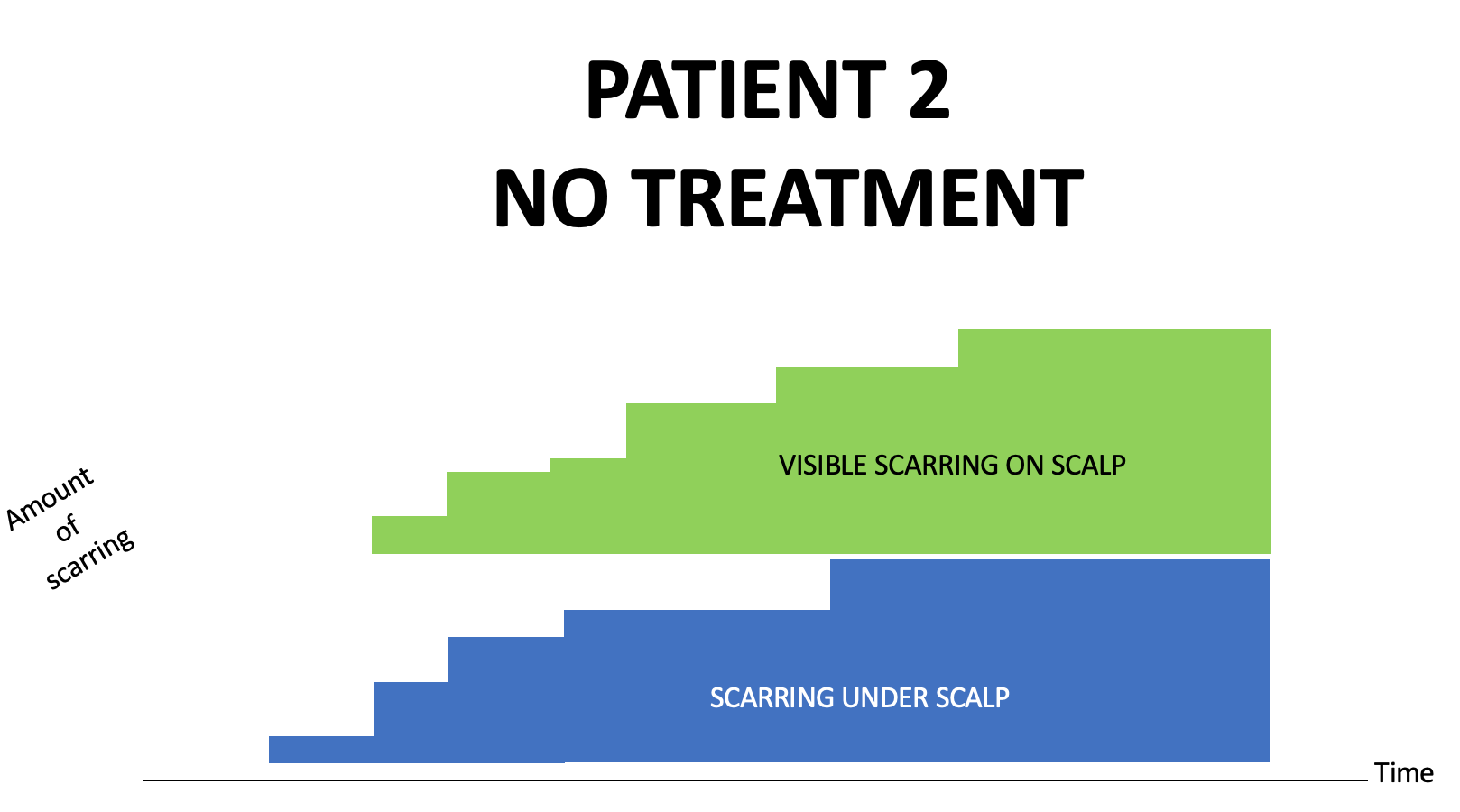 PATIENT 2
NO TREATMENT

Amount of scarring

VISIBLE SCARRING ON SCALP

SCARRING UNDER SCALP

Time